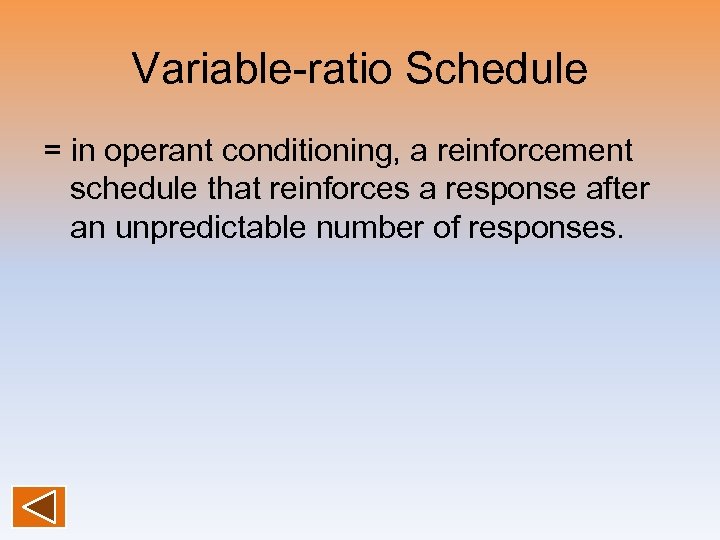 Variable-ratio Schedule

= in operant conditioning, a reinforcement schedule that reinforces a response after an unpredictable number of responses.